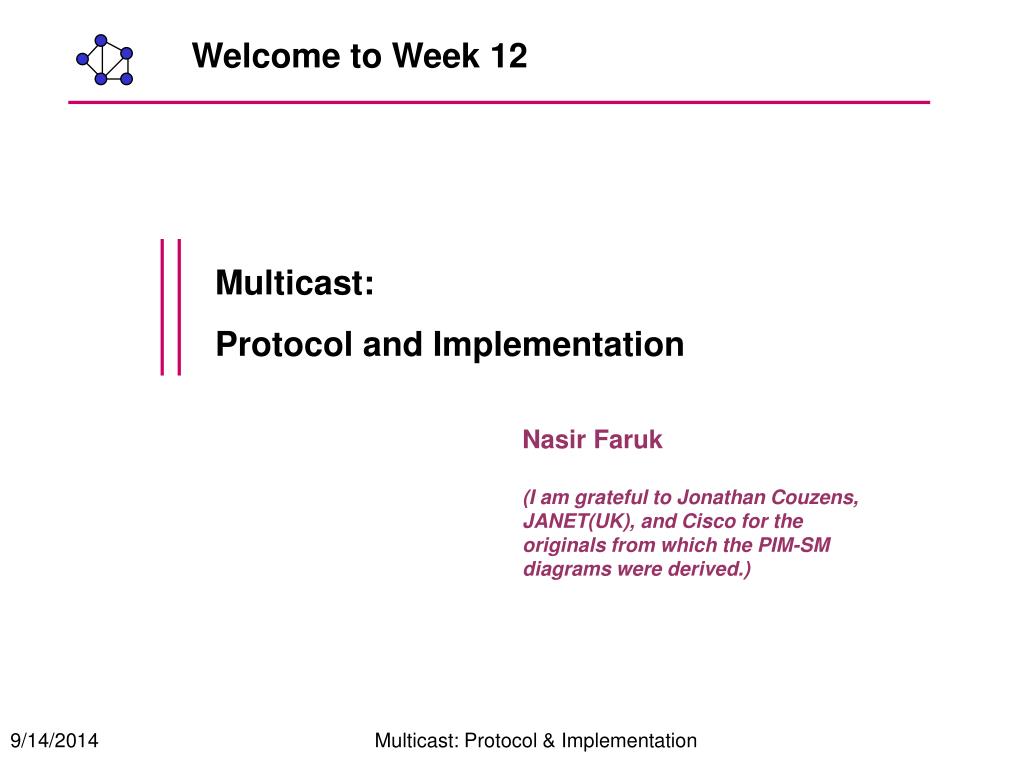 Welcome to Week 12

Multicast:

Protocol and Implementation

Nasir Faruk

(I am grateful to Jonathan Couzens, JANET(UK), and Cisco for the originals from which the PIM-SM diagrams were derived.)

9/14/2014

Multicast: Protocol & Implementation